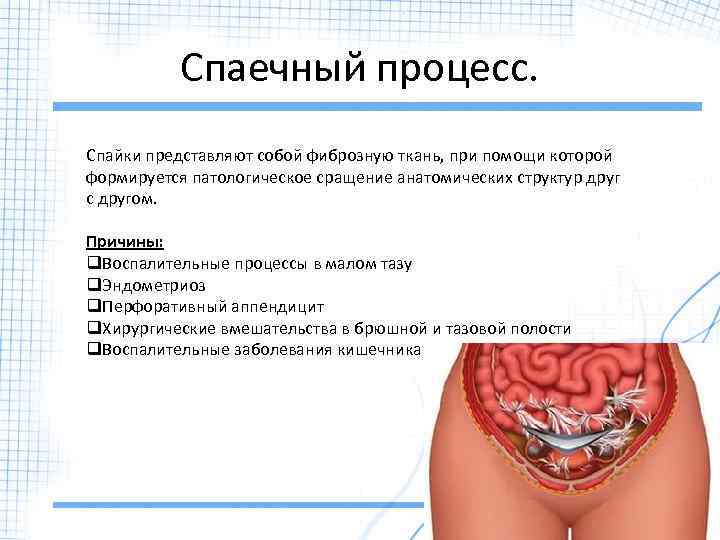 Спаечный процесс.

Спайки представляют собой фиброзную ткань, при помощи которой формируется патологическое сращение анатомических структур друг с другом.

Причины:
❑Воспалительные процессы в малом тазу
❑Эндометриоз
❑Перфоративный аппендицит
❑Хирургические вмешательства в брюшной и тазовой полости
❑Воспалительные заболевания кишечника